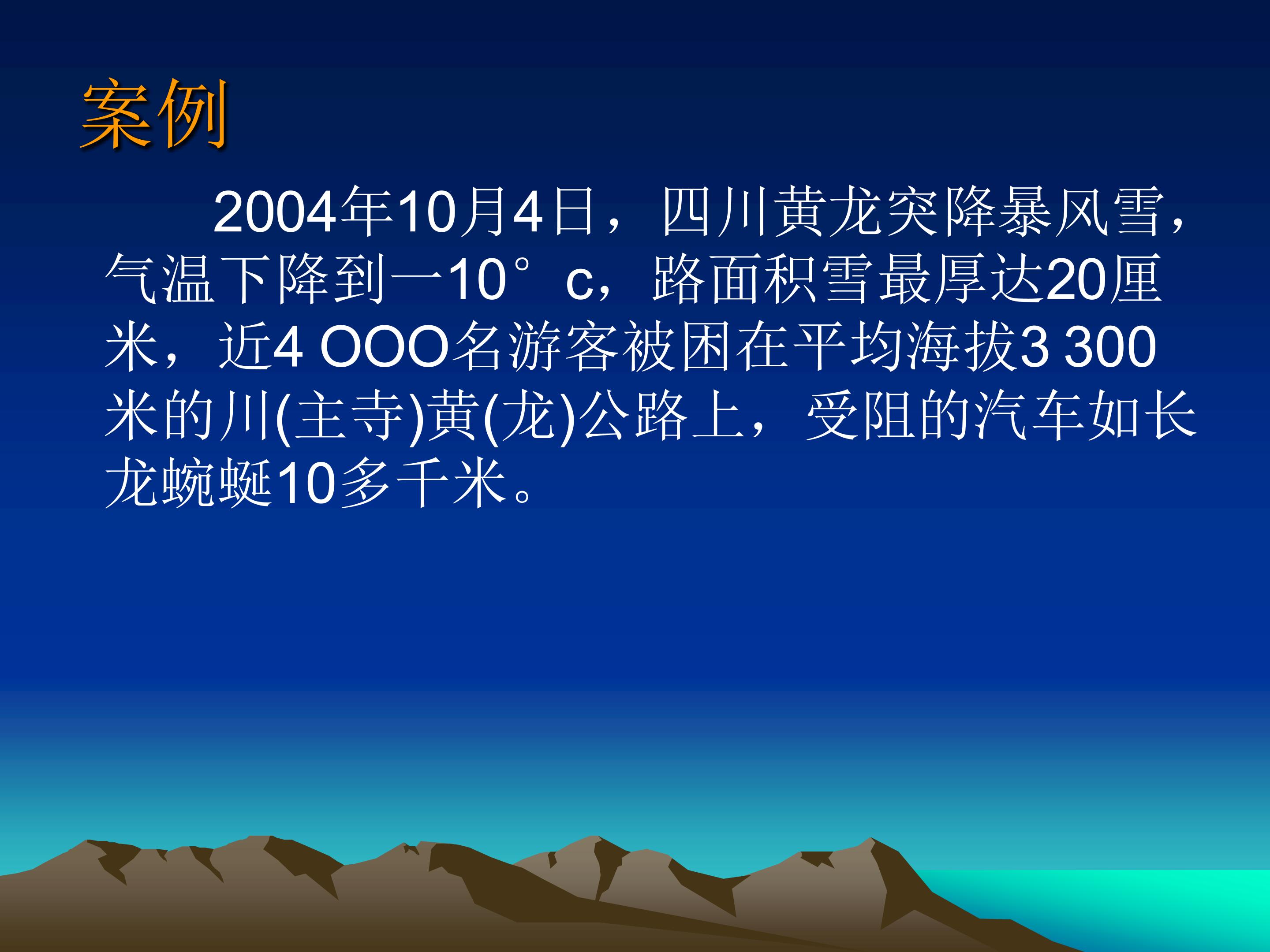 案例

2004年10月4日，四川黄龙突降暴风雪，气温下降到一10°c，路面积雪最厚达20厘米，近4 OOO名游客被困在平均海拔3 300米的川(主寺)黄(龙)公路上，受阻的汽车如长龙蜿蜒10多千米。